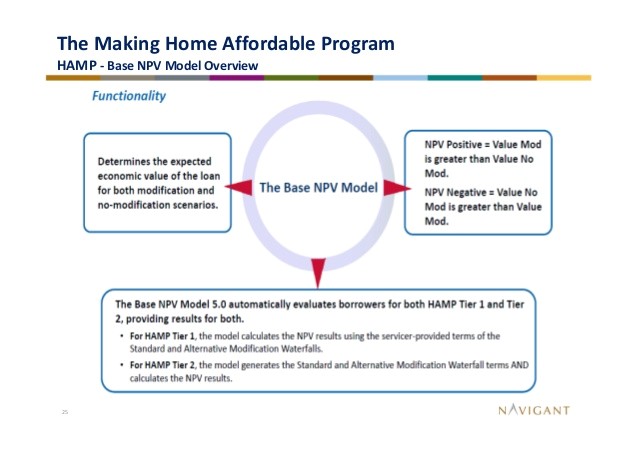 The Making Home Affordable Program
HAMP - Base NPV Model Overview

Functionality

Determines the expected economic value of the loan for both modification and no-modification scenarios.

The Base NPV Model

NPV Positive = Value Mod is greater than Value No Mod.

NPV Negative = Value No Mod is greater than Value Mod.

The Base NPV Model 5.0 automatically evaluates borrowers for both HAMP Tier 1 and Tier 2, providing results for both.

• For HAMP Tier 1, the model calculates the NPV results using the servicer-provided terms of the Standard and Alternative Modification Waterfalls.

• For HAMP Tier 2, the model generates the Standard and Alternative Modification Waterfall terms AND calculates the NPV results.

25

NAVIGANT